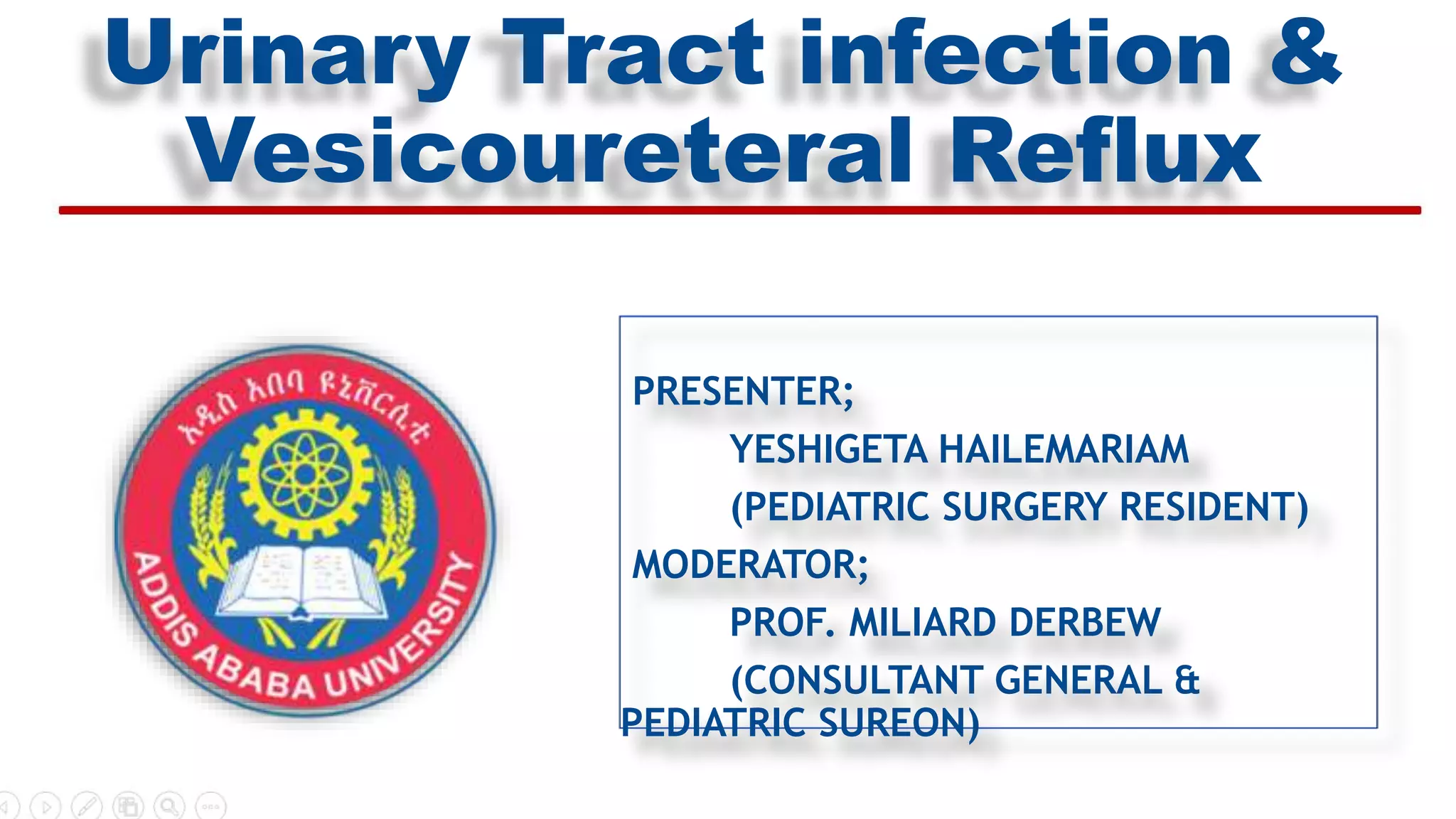 Urinary Tract infection & Vesicoureteral Reflux

አዲስ አበባ ዩኒቨርሲቲ

ADDIS ABABA UNIVERSITY

PRESENTER;

YESHIGETA HAILEMARIAM

(PEDIATRIC SURGERY RESIDENT)

MODERATOR;

PROF. MILIARD DERBEW

(CONSULTANT GENERAL & PEDIATRIC SUREON)